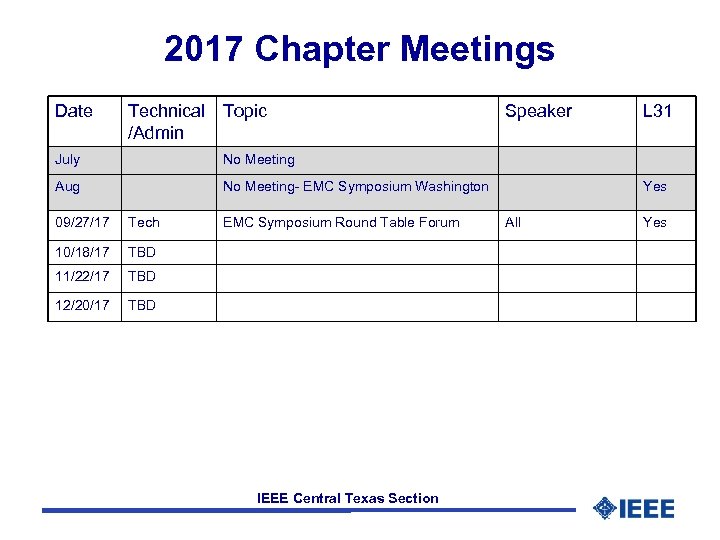 2017 Chapter Meetings

| Date | Technical /Admin | Topic | Speaker | L31 |
|---|---|---|---|---|
| July | | No Meeting | | |
| Aug | | No Meeting- EMC Symposium Washington | | Yes |
| 09/27/17 | Tech | EMC Symposium Round Table Forum | All | Yes |
| 10/18/17 | TBD | | | |
| 11/22/17 | TBD | | | |
| 12/20/17 | TBD | | | |

IEEE Central Texas Section

IEEE